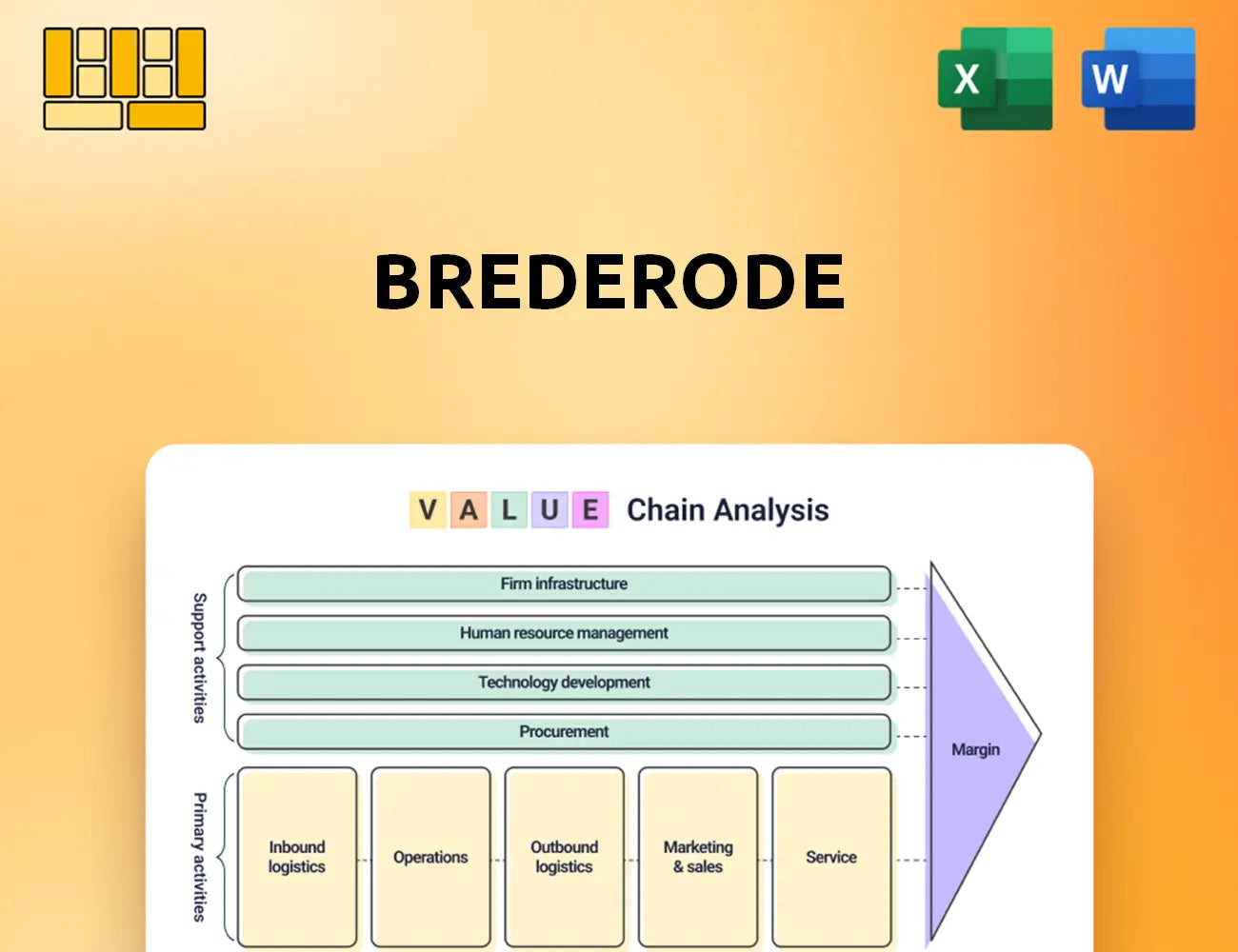 X

W

BREDERODE

V A L U E Chain Analysis

Support activities

Firm infrastructure

Human resource management

Technology development

Procurement

Primary activities

Inbound logistics

Operations

Outbound logistics

Marketing & sales

Service

Margin